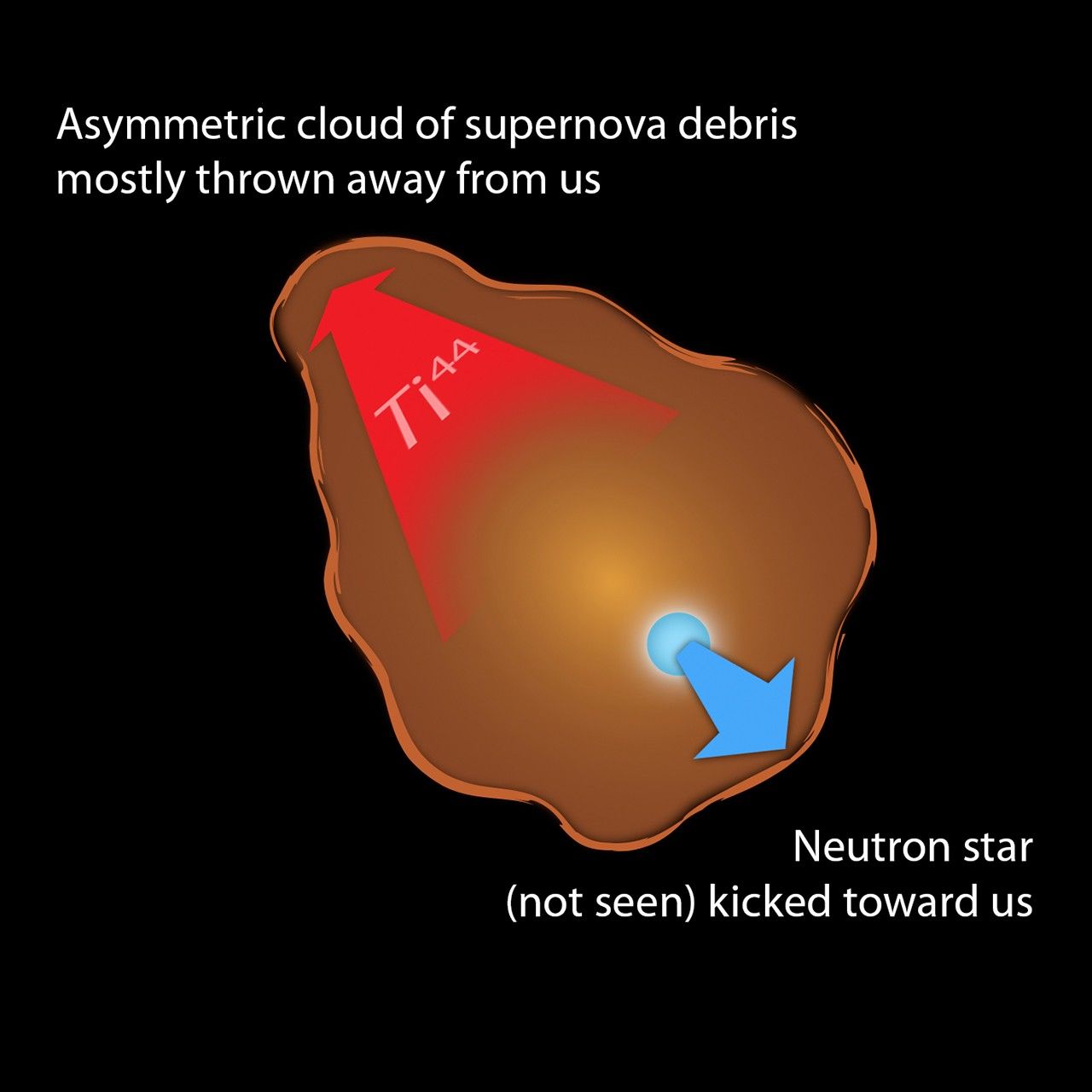 Asymmetric cloud of supernova debris mostly thrown away from us

$Ti^{44}$

Neutron star
(not seen) kicked toward us